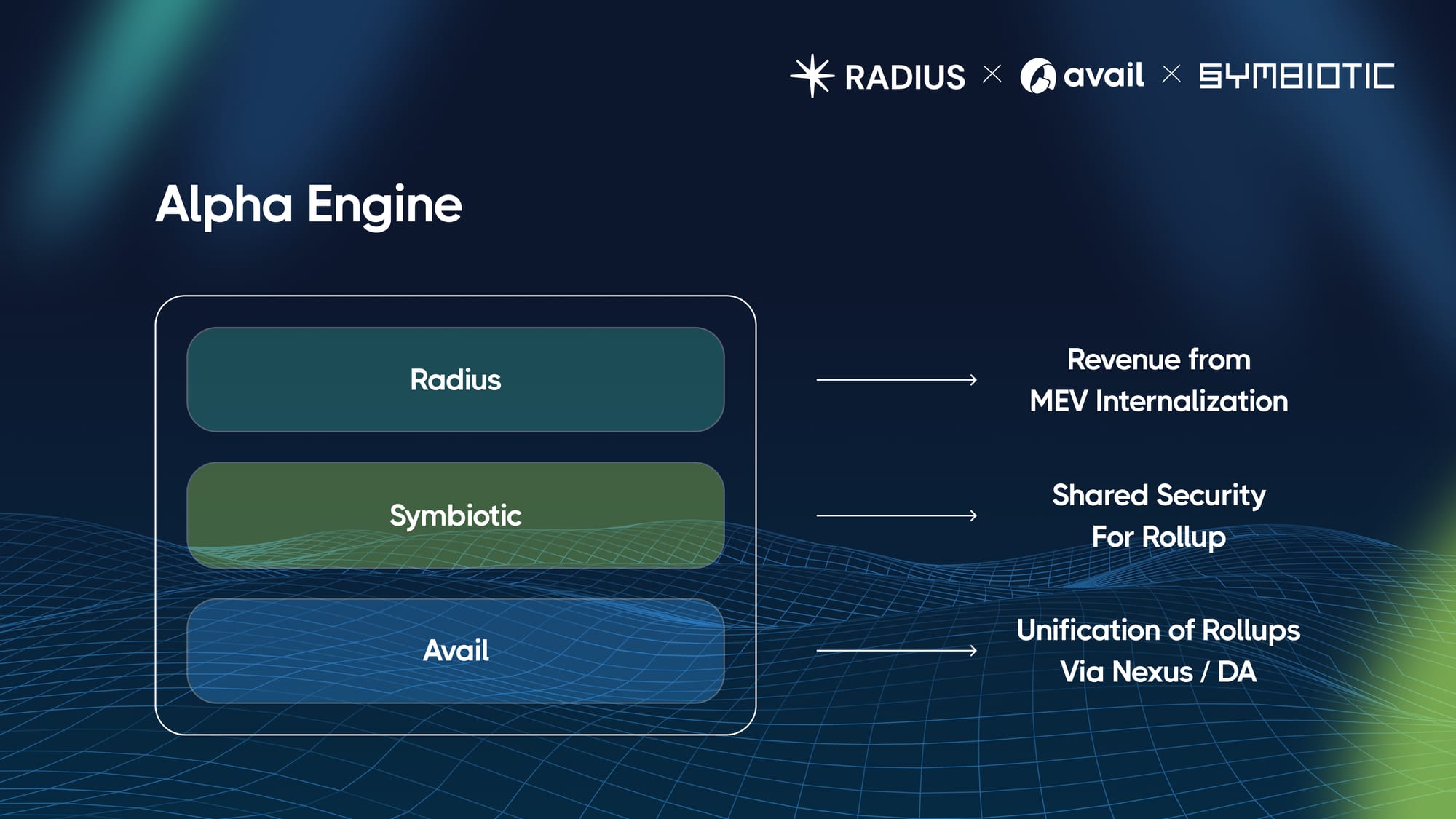 RADIUS × avail × SYMBIOTIC

Alpha Engine

Radius

Symbiotic

Avail

Revenue from MEV Internalization

Shared Security For Rollup

Unification of Rollups Via Nexus / DA